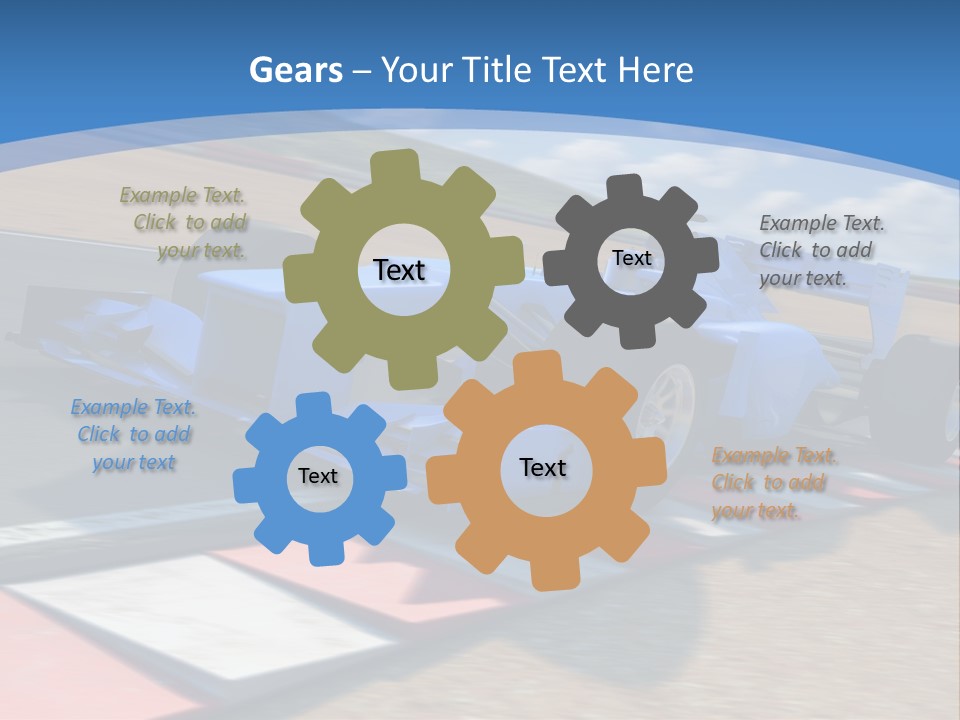 Gears – Your Title Text Here

Example Text. Click to add your text.

Text

Text

Example Text. Click to add your text.

Example Text. Click to add your text

Text

Text

Example Text. Click to add your text.